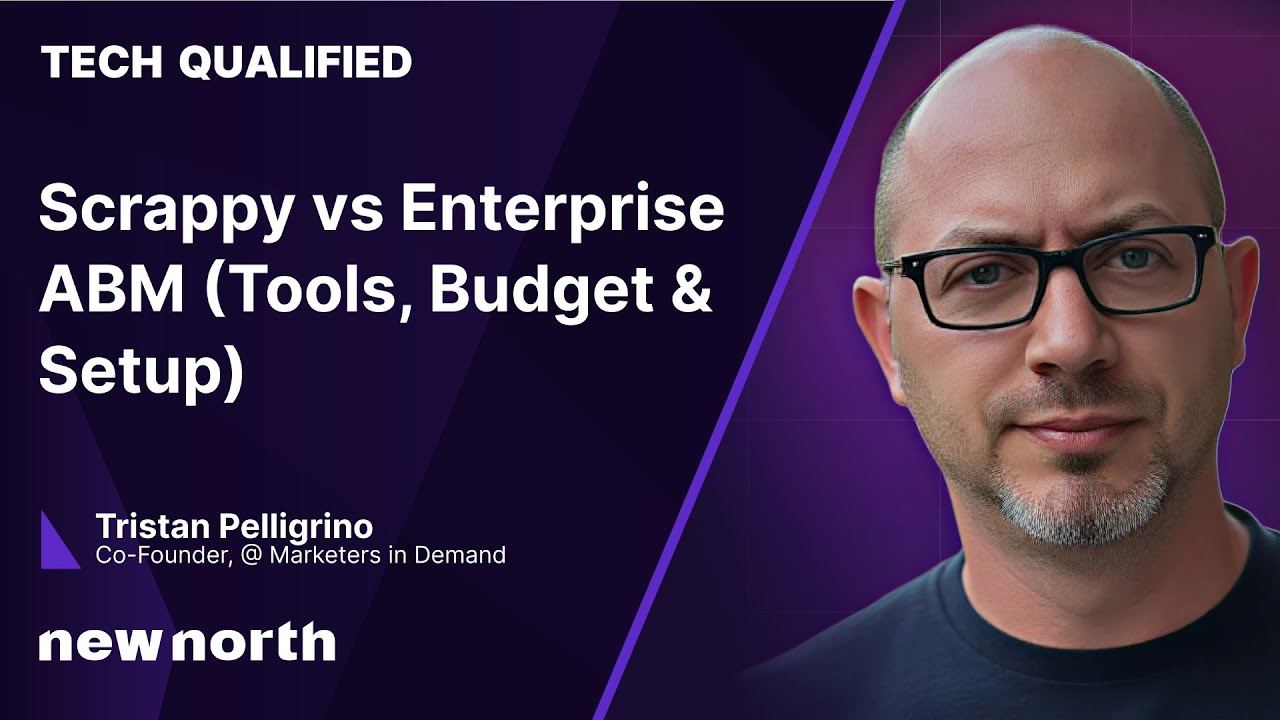 TECH QUALIFIED

Scrappy vs Enterprise ABM (Tools, Budget & Setup)

Tristan Pelligrino
Co-Founder, @ Marketers in Demand

newnorth